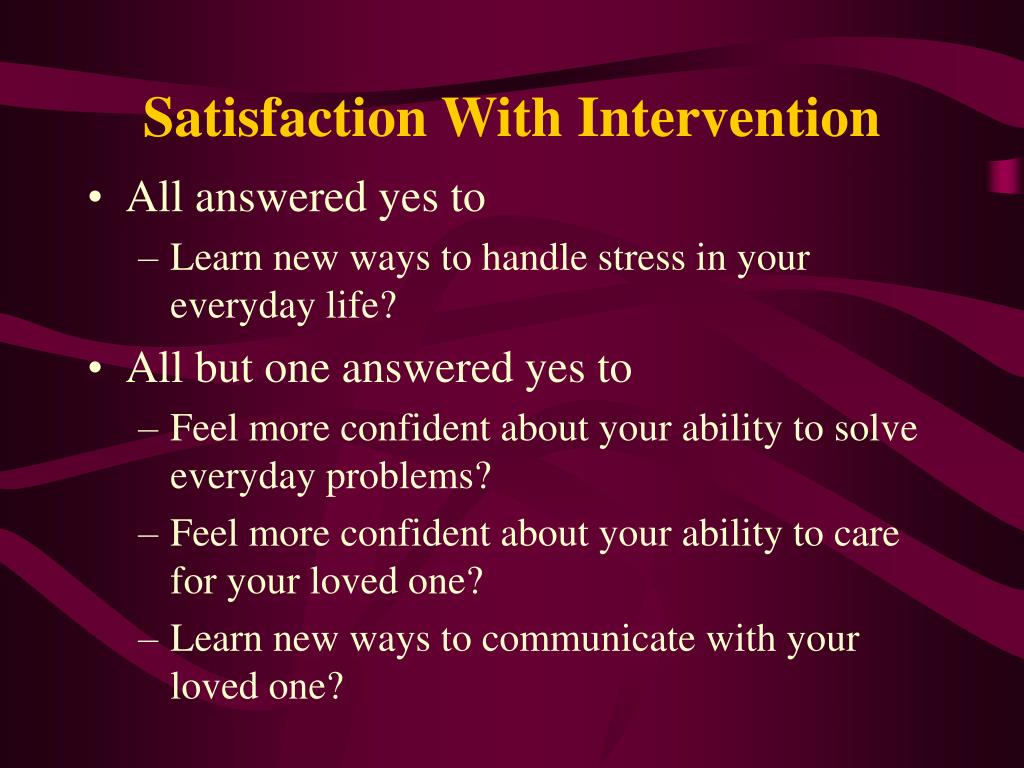 Satisfaction With Intervention

• All answered yes to
  – Learn new ways to handle stress in your everyday life?
• All but one answered yes to
  – Feel more confident about your ability to solve everyday problems?
  – Feel more confident about your ability to care for your loved one?
  – Learn new ways to communicate with your loved one?